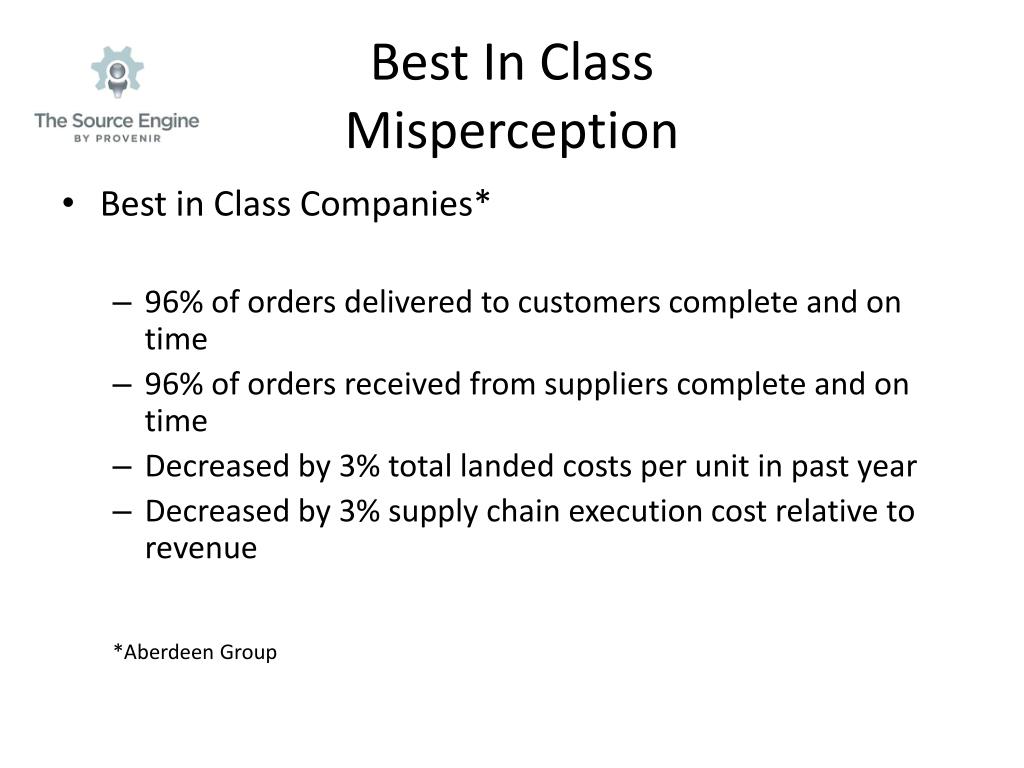 The Source Engine
BY PROVENIR

Best In Class
Misperception

• Best in Class Companies*

– 96% of orders delivered to customers complete and on time
– 96% of orders received from suppliers complete and on time
– Decreased by 3% total landed costs per unit in past year
– Decreased by 3% supply chain execution cost relative to revenue

*Aberdeen Group